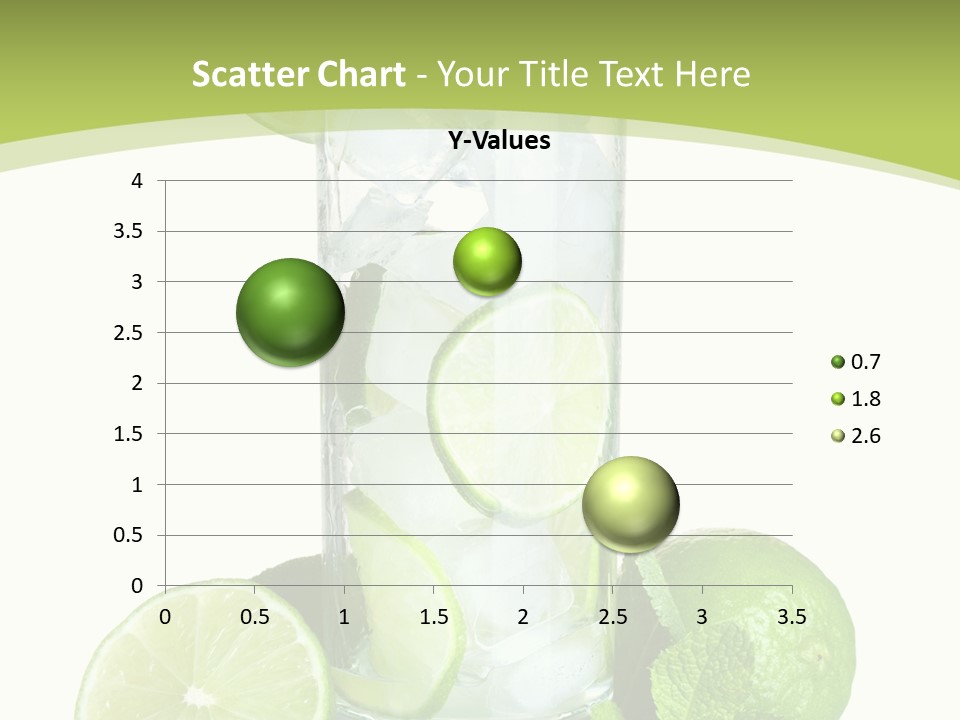 Scatter Chart - Your Title Text Here

Y-Values

4
3.5
3
2.5
2
1.5
1
0.5
0

0 0.5 1 1.5 2 2.5 3 3.5

0.7
1.8
2.6